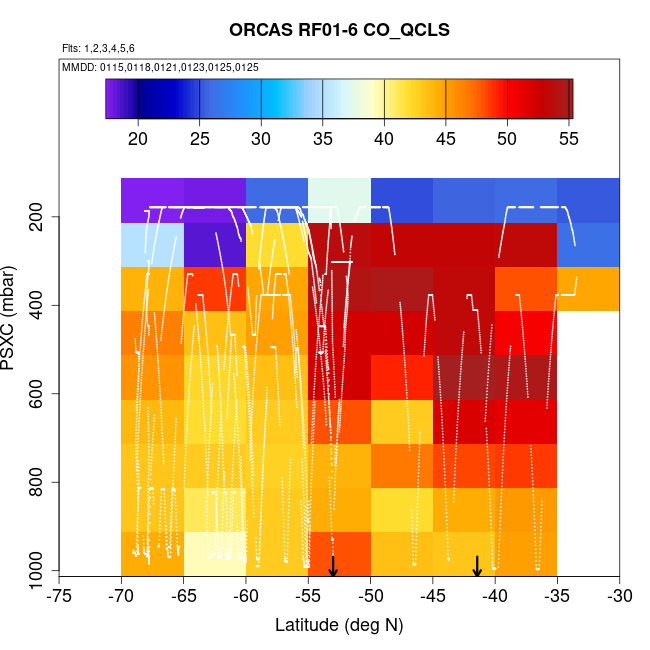 ORCAS RF01-6 CO_QCLS

Flts: 1,2,3,4,5,6

MMDD: 0115,0118,0121,0123,0125,0125

20
25
30
35
40
45
50
55

PSXC (mbar)

200
400
600
800
1000

-75
-70
-65
-60
-55
-50
-45
-40
-35
-30

Latitude (deg N)